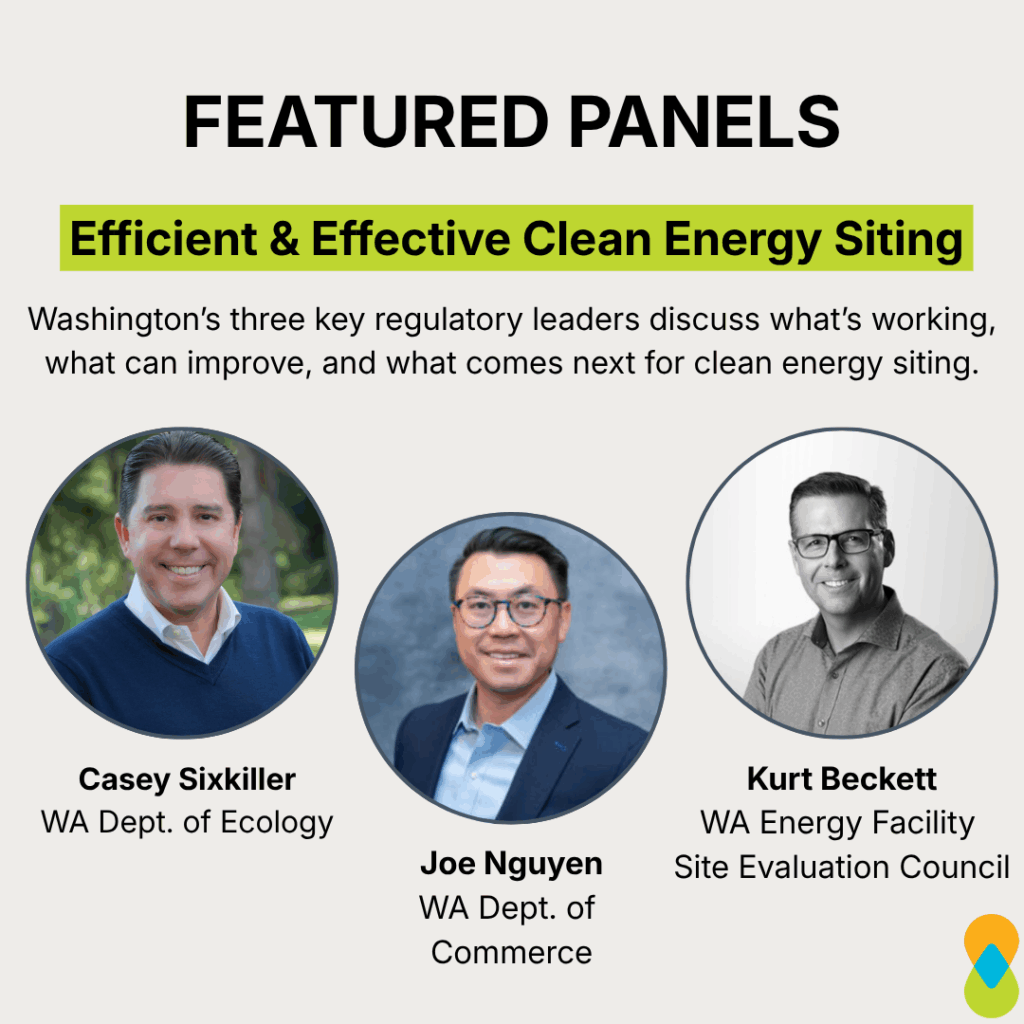 FEATURED PANELS

Efficient & Effective Clean Energy Siting

Washington's three key regulatory leaders discuss what's working, what can improve, and what comes next for clean energy siting.

Casey Sixkiller
WA Dept. of Ecology

Joe Nguyen
WA Dept. of Commerce

Kurt Beckett
WA Energy Facility Site Evaluation Council